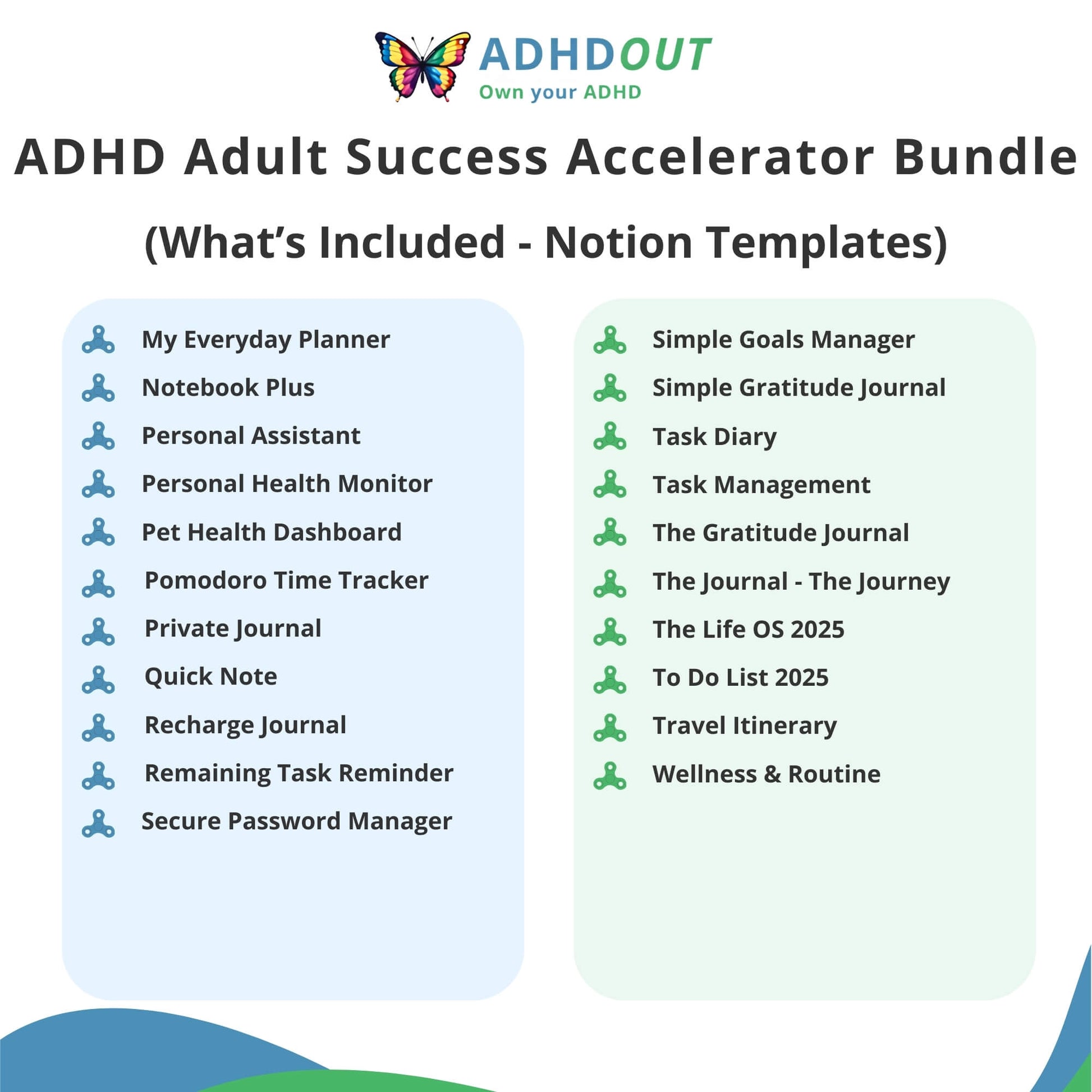 ADHDOUT
Own your ADHD

ADHD Adult Success Accelerator Bundle

(What's Included - Notion Templates)

My Everyday Planner
Notebook Plus
Personal Assistant
Personal Health Monitor
Pet Health Dashboard
Pomodoro Time Tracker
Private Journal
Quick Note
Recharge Journal
Remaining Task Reminder
Secure Password Manager

Simple Goals Manager
Simple Gratitude Journal
Task Diary
Task Management
The Gratitude Journal
The Journal - The Journey
The Life OS 2025
To Do List 2025
Travel Itinerary
Wellness & Routine